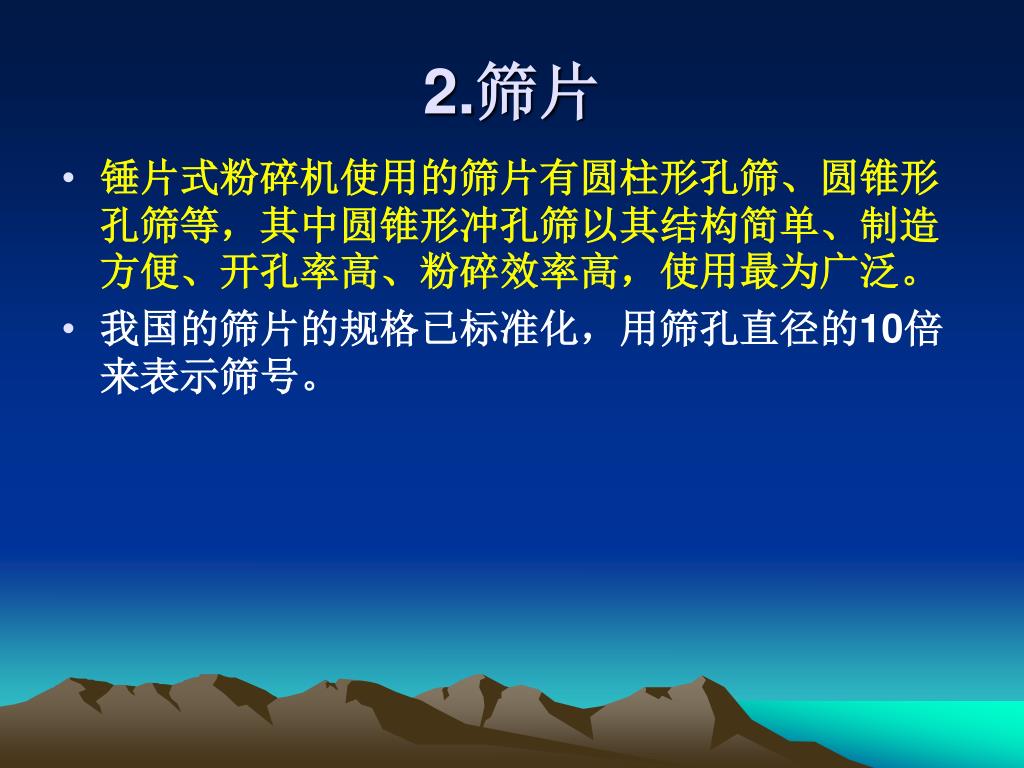 2.筛片

• 锤片式粉碎机使用的筛片有圆柱形孔筛、圆锥形孔筛等，其中圆锥形冲孔筛以其结构简单、制造方便、开孔率高、粉碎效率高，使用最为广泛。

• 我国的筛片的规格已标准化，用筛孔直径的10倍来表示筛号。